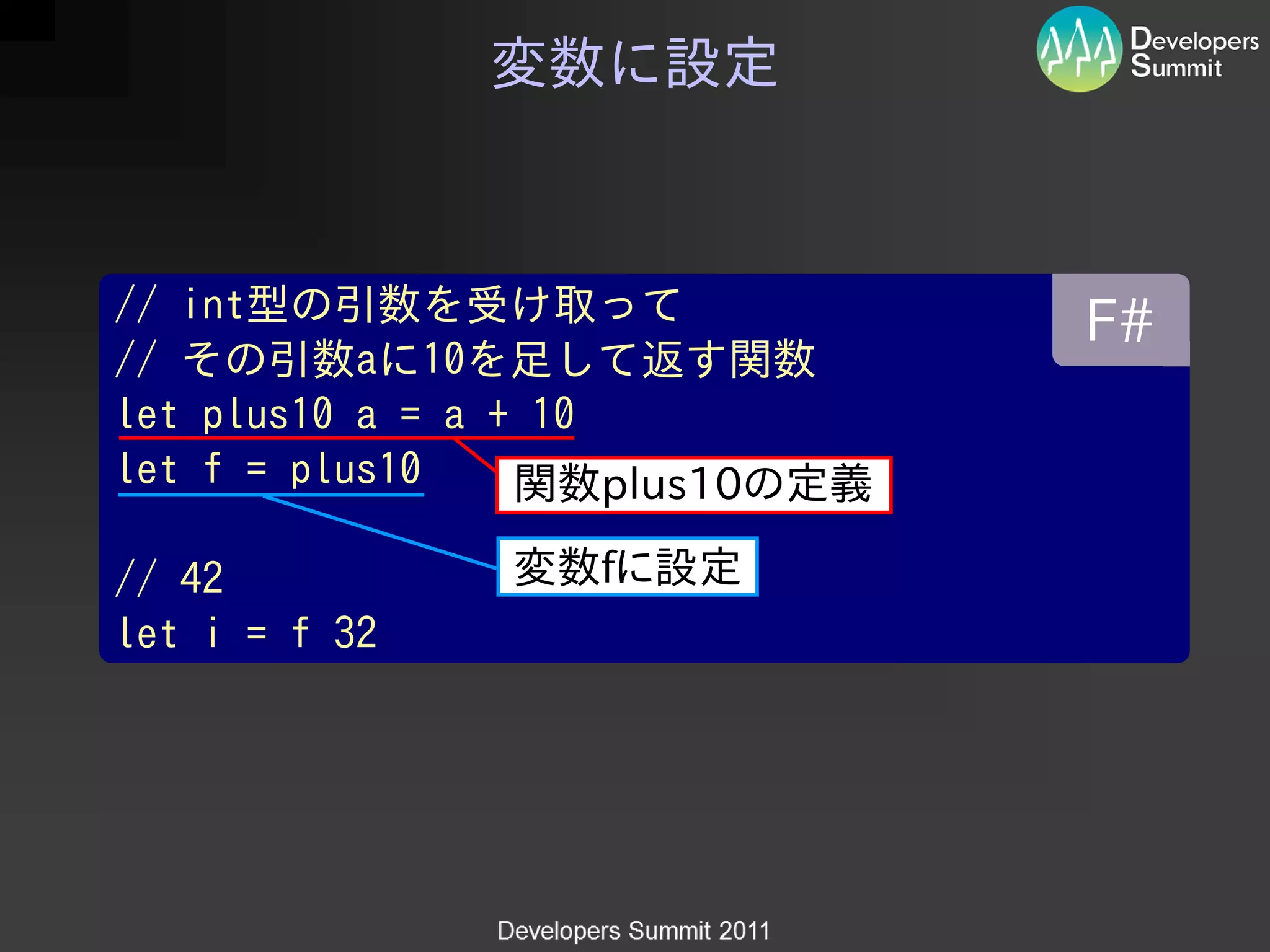 変数に設定

Developers Summit

F#

// int型の引数を受け取って
// その引数aに10を足して返す関数
let plus10 a = a + 10
let f = plus10

関数plus10の定義

変数fに設定

// 42
let i = f 32

Developers Summit 2011